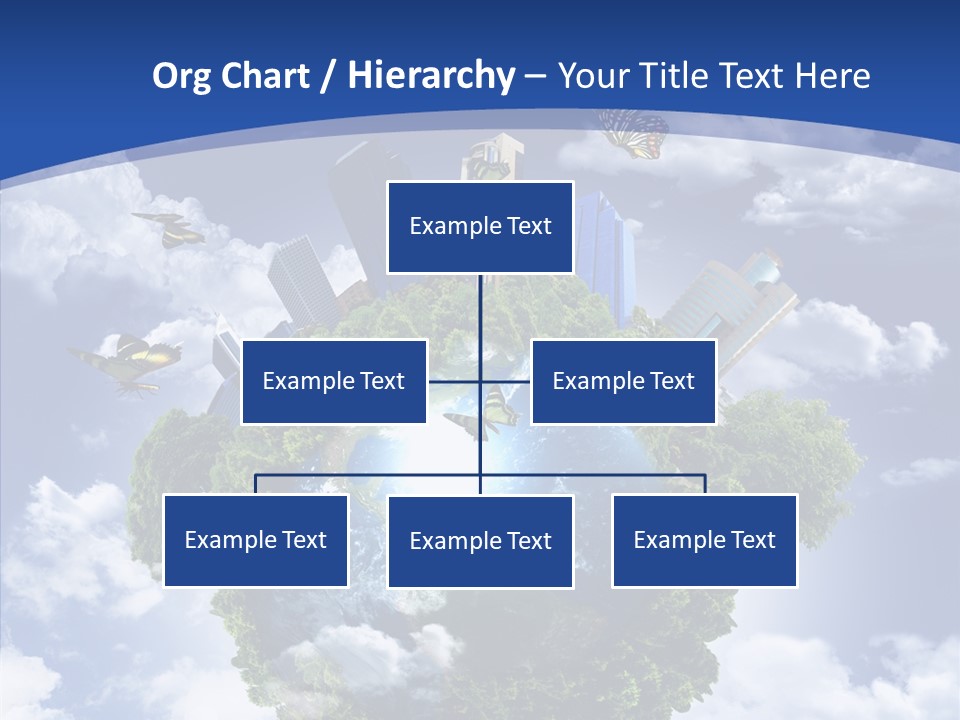 Org Chart / Hierarchy – Your Title Text Here

Example Text

Example Text

Example Text

Example Text

Example Text

Example Text